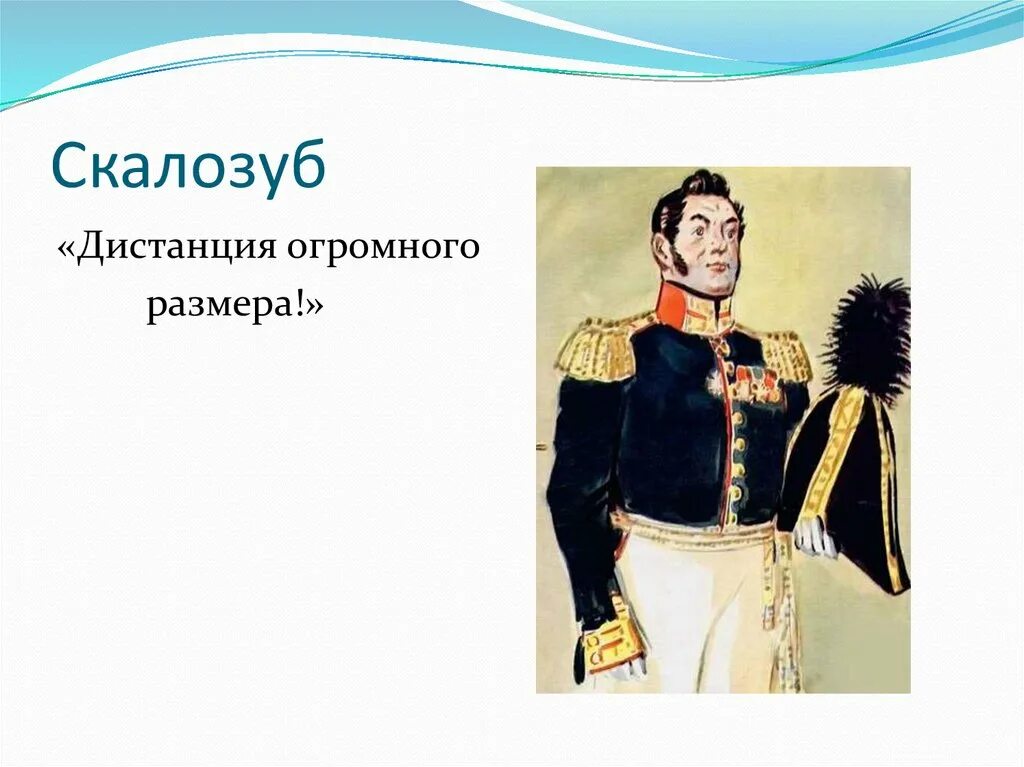 Скалозуб

«Дистанция огромного размера!»